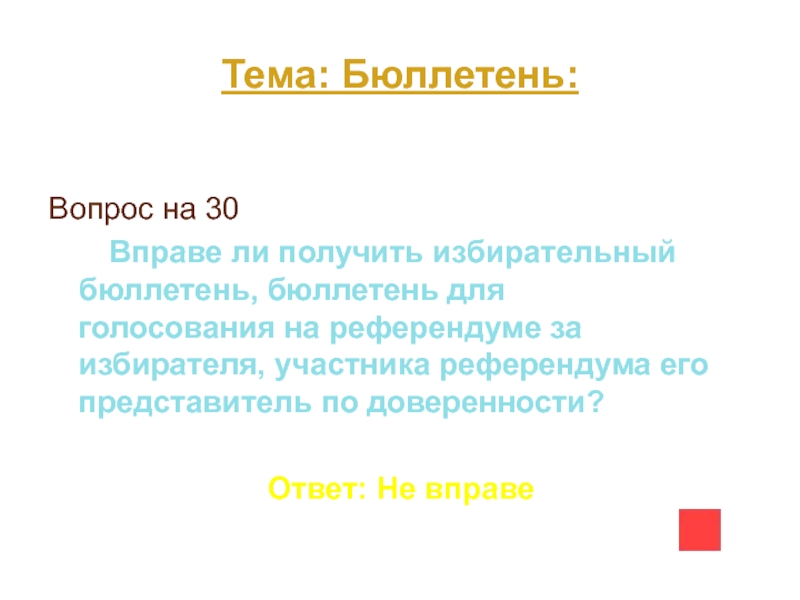 Тема: Бюллетень:

Вопрос на 30

Вправе ли получить избирательный бюллетень, бюллетень для голосования на референдуме за избирателя, участника референдума его представитель по доверенности?

Ответ: Не вправе